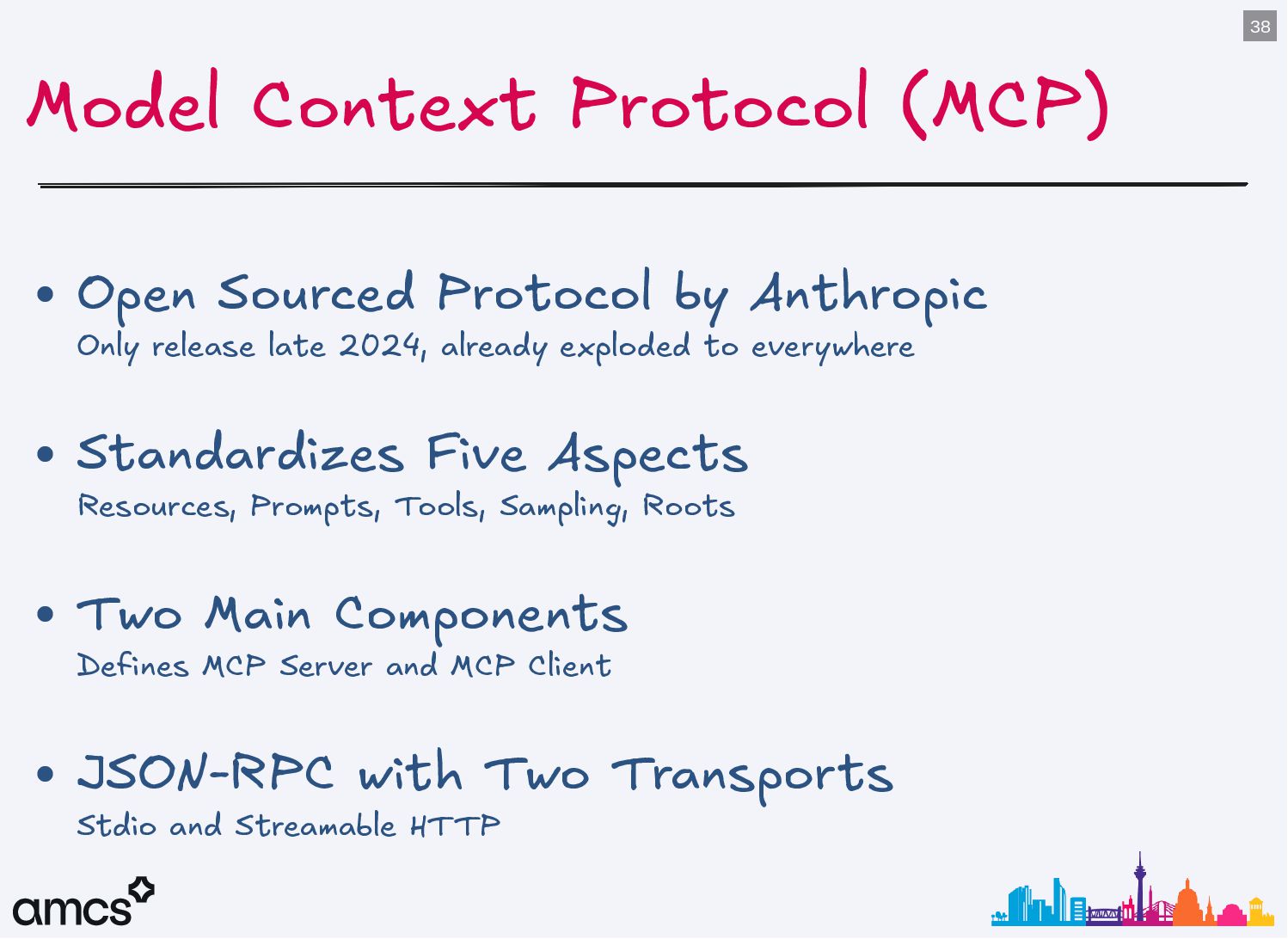 38

Model Context Protocol (MCP)

• Open Sourced Protocol by Anthropic
Only release late 2024, already exploded to everywhere

• Standardizes Five Aspects
Resources, Prompts, Tools, Sampling, Roots

• Two Main Components
Defines MCP Server and MCP Client

• JSON-RPC with Two Transports
Stdio and Streamable HTTP

amcs